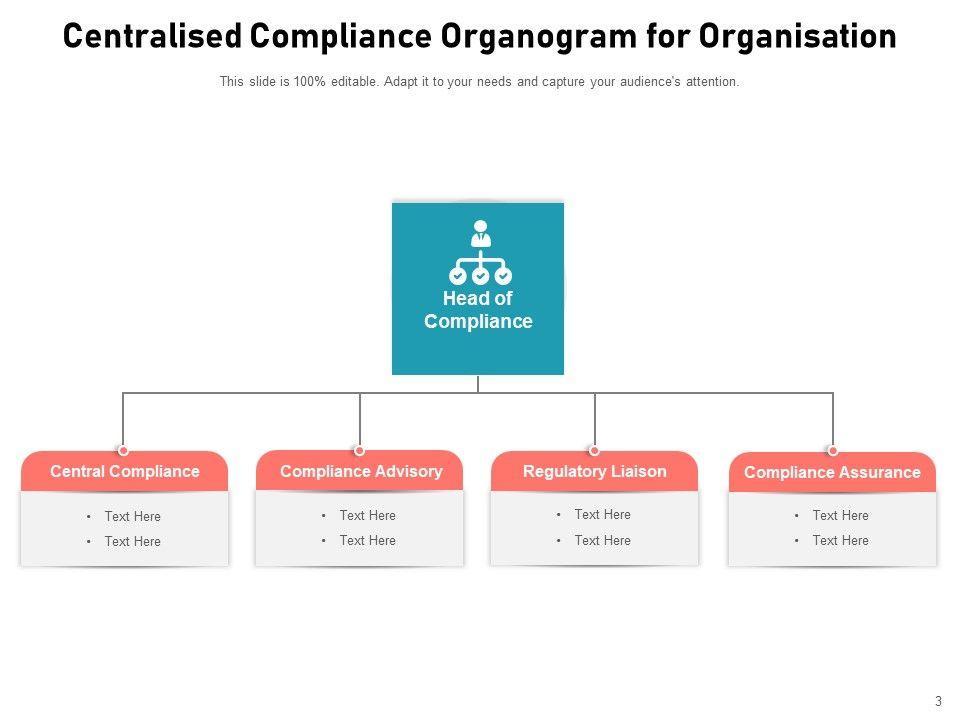 Centralised Compliance Organogram for Organisation

This slide is 100% editable. Adapt it to your needs and capture your audience's attention.

Head of Compliance

Central Compliance
• Text Here
• Text Here

Compliance Advisory
• Text Here
• Text Here

Regulatory Liaison
• Text Here
• Text Here

Compliance Assurance
• Text Here
• Text Here

3